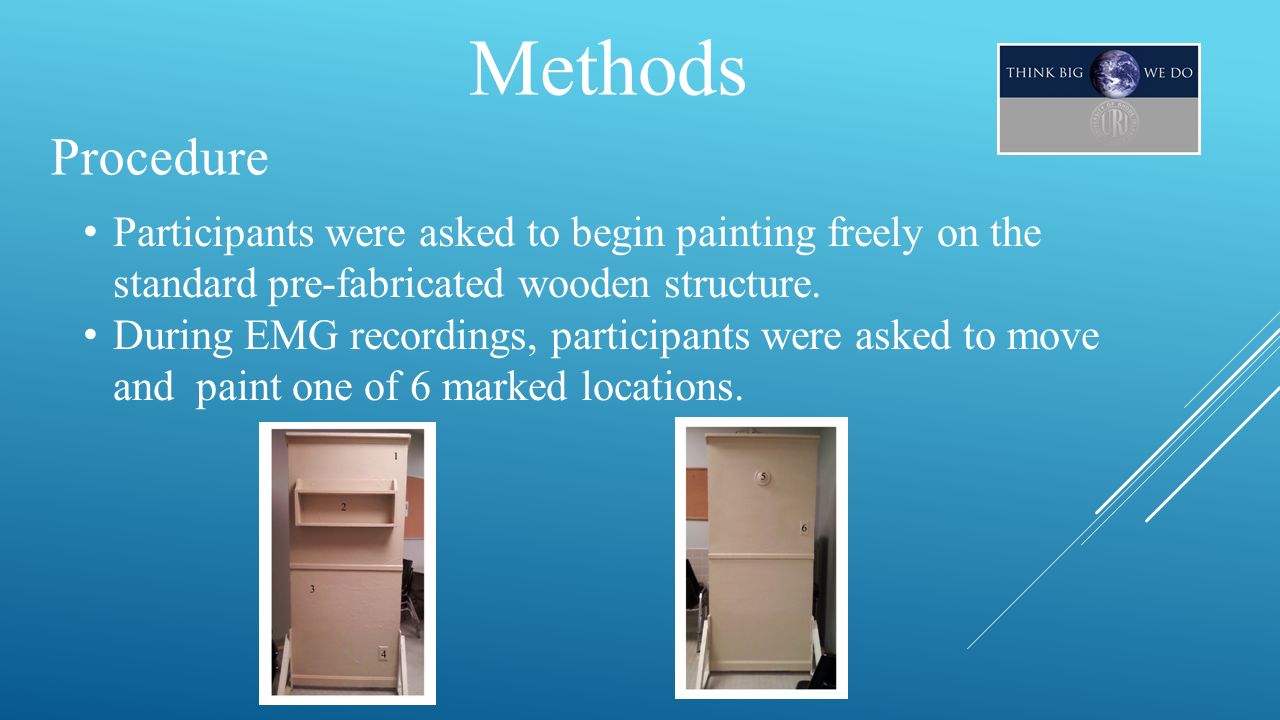 Methods

THINK BIG WE DO

URI

Procedure

• Participants were asked to begin painting freely on the standard pre-fabricated wooden structure.
• During EMG recordings, participants were asked to move and paint one of 6 marked locations.

1
2
3
4

5
6